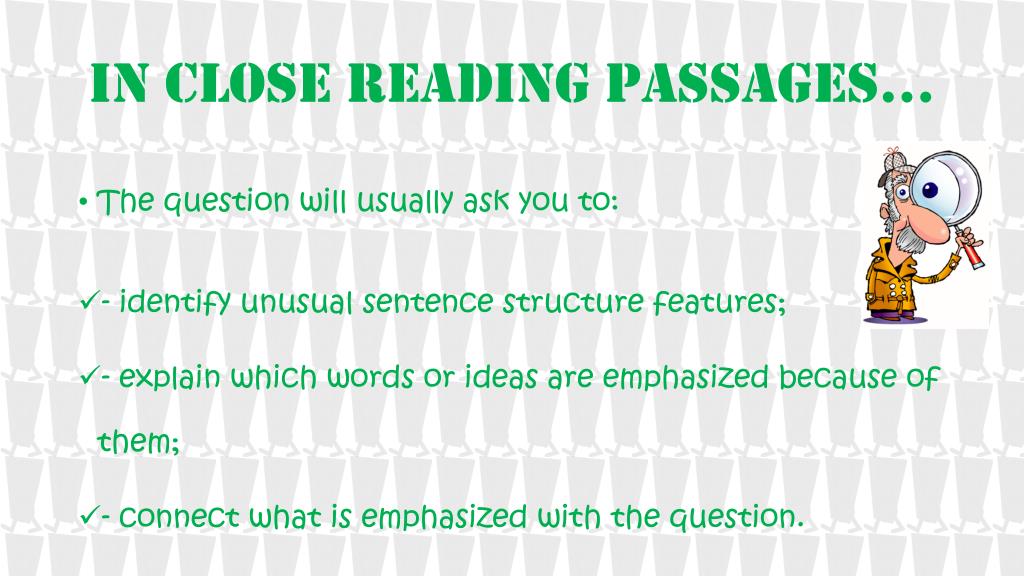 IN CLOSE READING PASSAGES…

• The question will usually ask you to:

✓- identify unusual sentence structure features;

✓- explain which words or ideas are emphasized because of them;

✓- connect what is emphasized with the question.